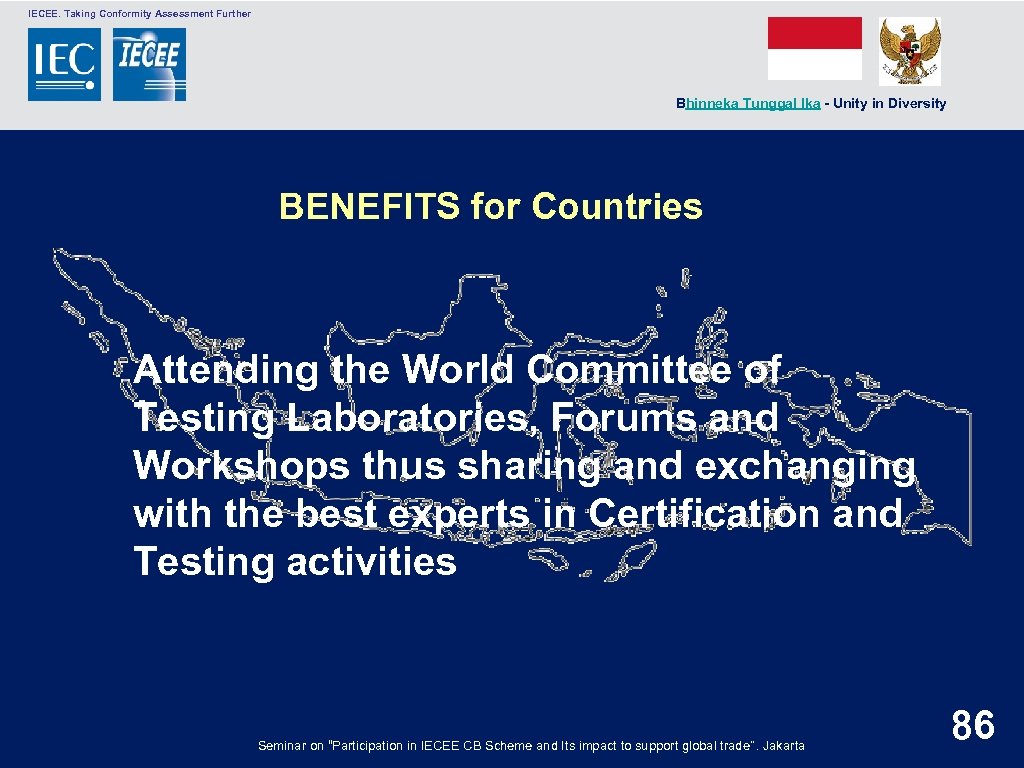 IECEE. Taking Conformity Assessment Further

IEC IECEE

Bhinneka Tunggal Ika - Unity in Diversity

BENEFITS for Countries

Attending the World Committee of Testing Laboratories, Forums and Workshops thus sharing and exchanging with the best experts in Certification and Testing activities

Seminar on "Participation in IECEE CB Scheme and Its impact to support global trade". Jakarta

86